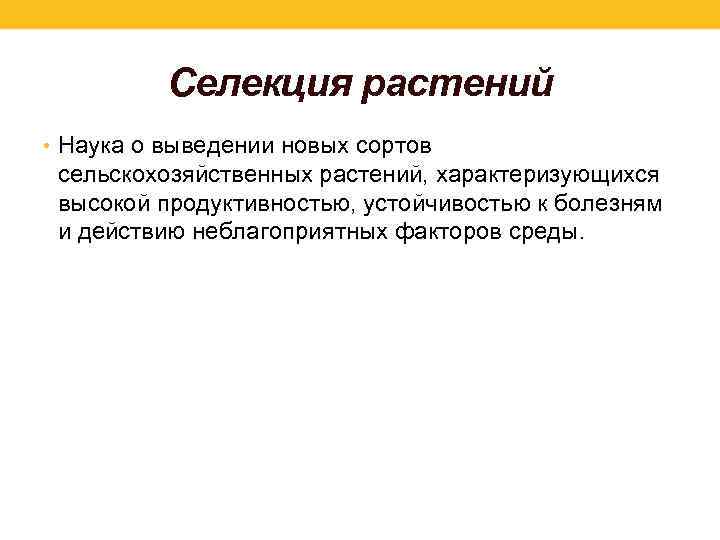 Селекция растений

• Наука о выведении новых сортов сельскохозяйственных растений, характеризующихся высокой продуктивностью, устойчивостью к болезням и действию неблагоприятных факторов среды.